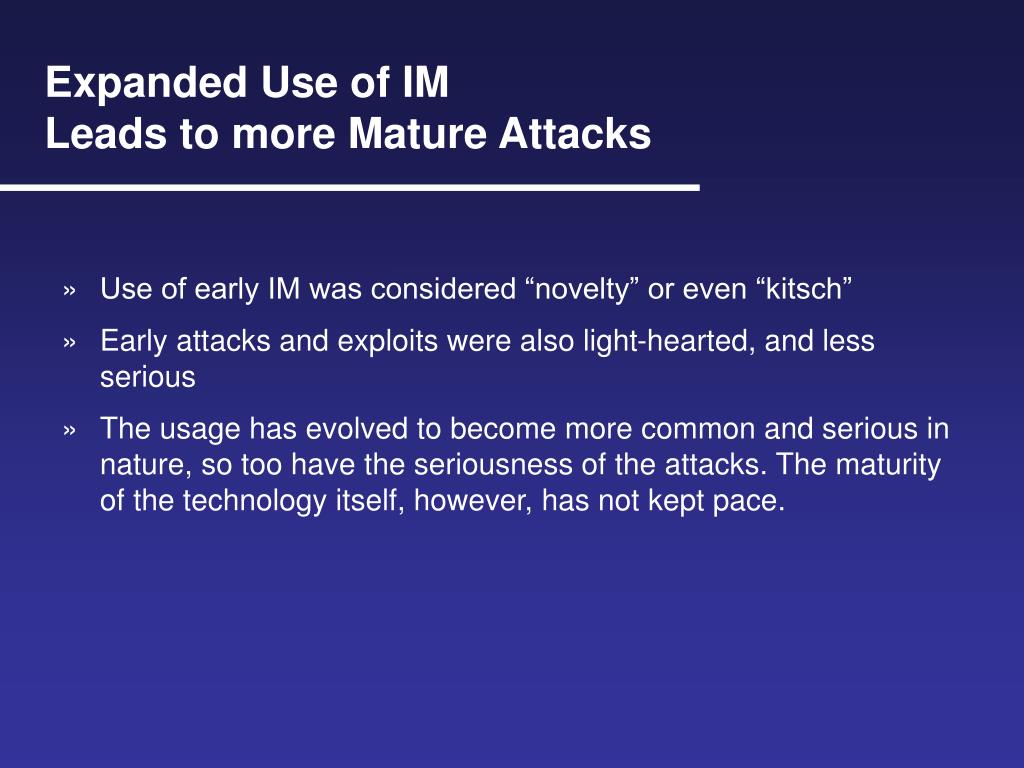 Expanded Use of IM
Leads to more Mature Attacks

» Use of early IM was considered “novelty” or even “kitsch”

» Early attacks and exploits were also light-hearted, and less serious

» The usage has evolved to become more common and serious in nature, so too have the seriousness of the attacks. The maturity of the technology itself, however, has not kept pace.